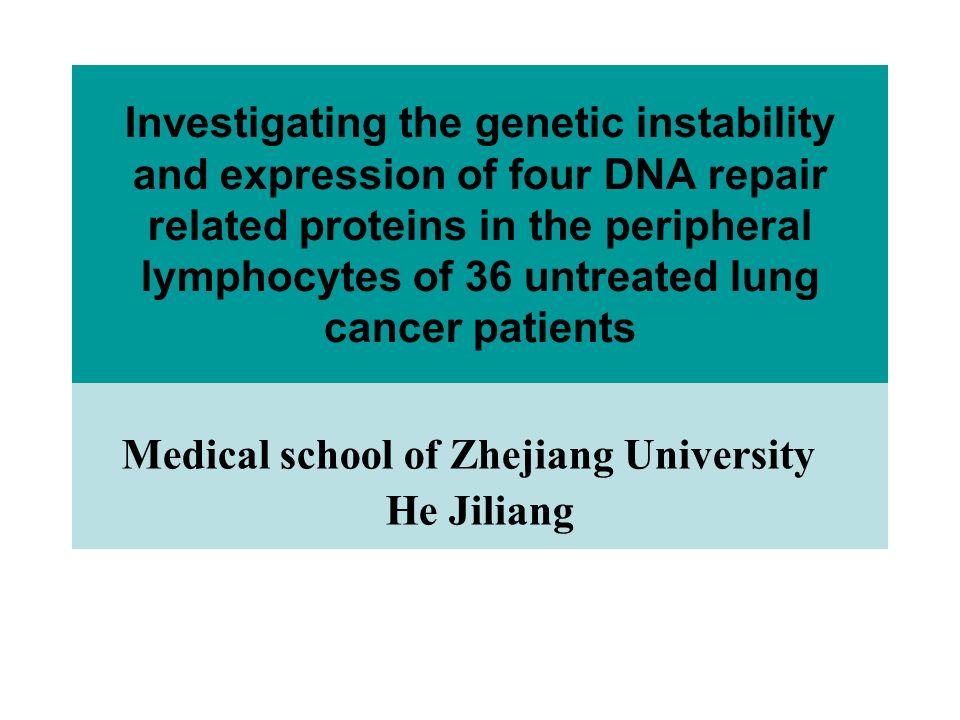 Investigating the genetic instability and expression of four DNA repair related proteins in the peripheral lymphocytes of 36 untreated lung cancer patients

Medical school of Zhejiang University
He Jiliang